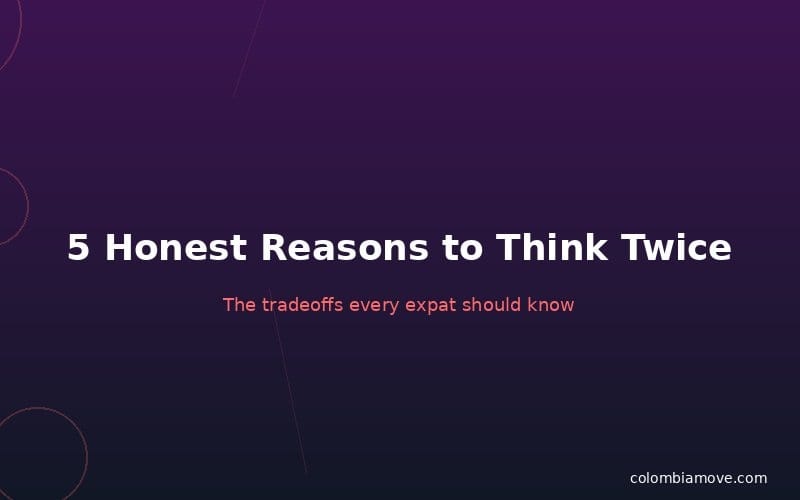 5 Honest Reasons to Think Twice

The tradeoffs every expat should know

colombiamove.com